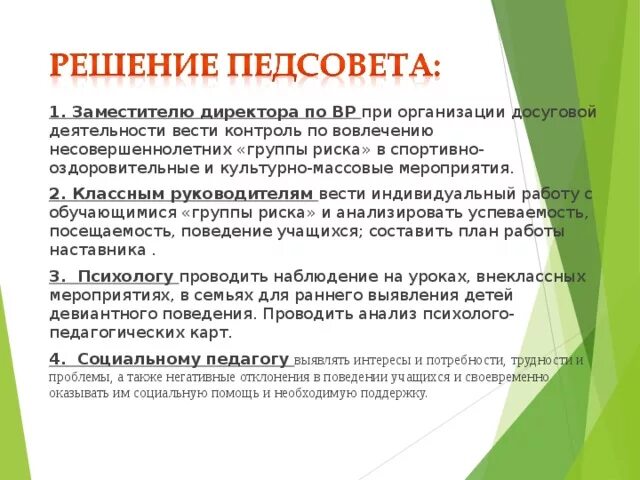 РЕШЕНИЕ ПЕДСОВЕТА:

1. Заместителю директора по ВР при организации досуговой деятельности вести контроль по вовлечению несовершеннолетних «группы риска» в спортивно-оздоровительные и культурно-массовые мероприятия.

2. Классным руководителям вести индивидуальный работу с обучающимися «группы риска» и анализировать успеваемость, посещаемость, поведение учащихся; составить план работы наставника .

3. Психологу проводить наблюдение на уроках, внеклассных мероприятиях, в семьях для раннего выявления детей девиантного поведения. Проводить анализ психолого-педагогических карт.

4. Социальному педагогу выявлять интересы и потребности, трудности и проблемы, а также негативные отклонения в поведении учащихся и своевременно оказывать им социальную помощь и необходимую поддержку.